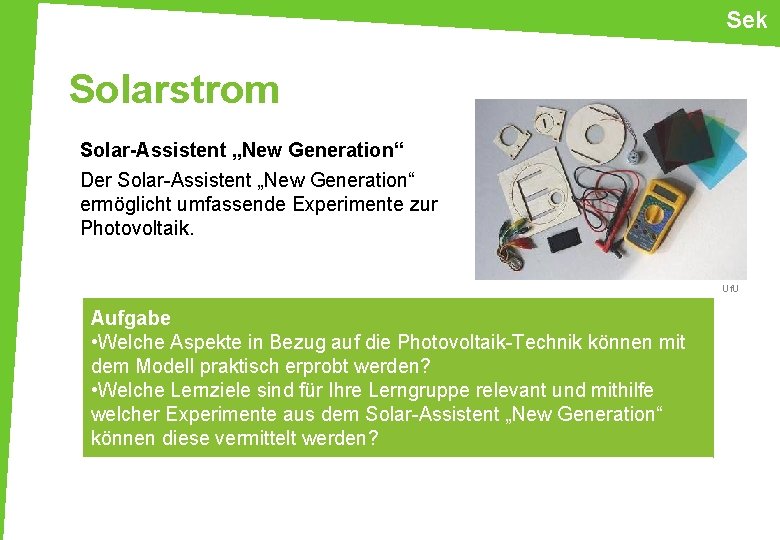 Sek

Solarstrom

Solar-Assistent „New Generation“
Der Solar-Assistent „New Generation“ ermöglicht umfassende Experimente zur Photovoltaik.

UfU

Aufgabe
•Welche Aspekte in Bezug auf die Photovoltaik-Technik können mit dem Modell praktisch erprobt werden?
•Welche Lernziele sind für Ihre Lerngruppe relevant und mithilfe welcher Experimente aus dem Solar-Assistent „New Generation“ können diese vermittelt werden?